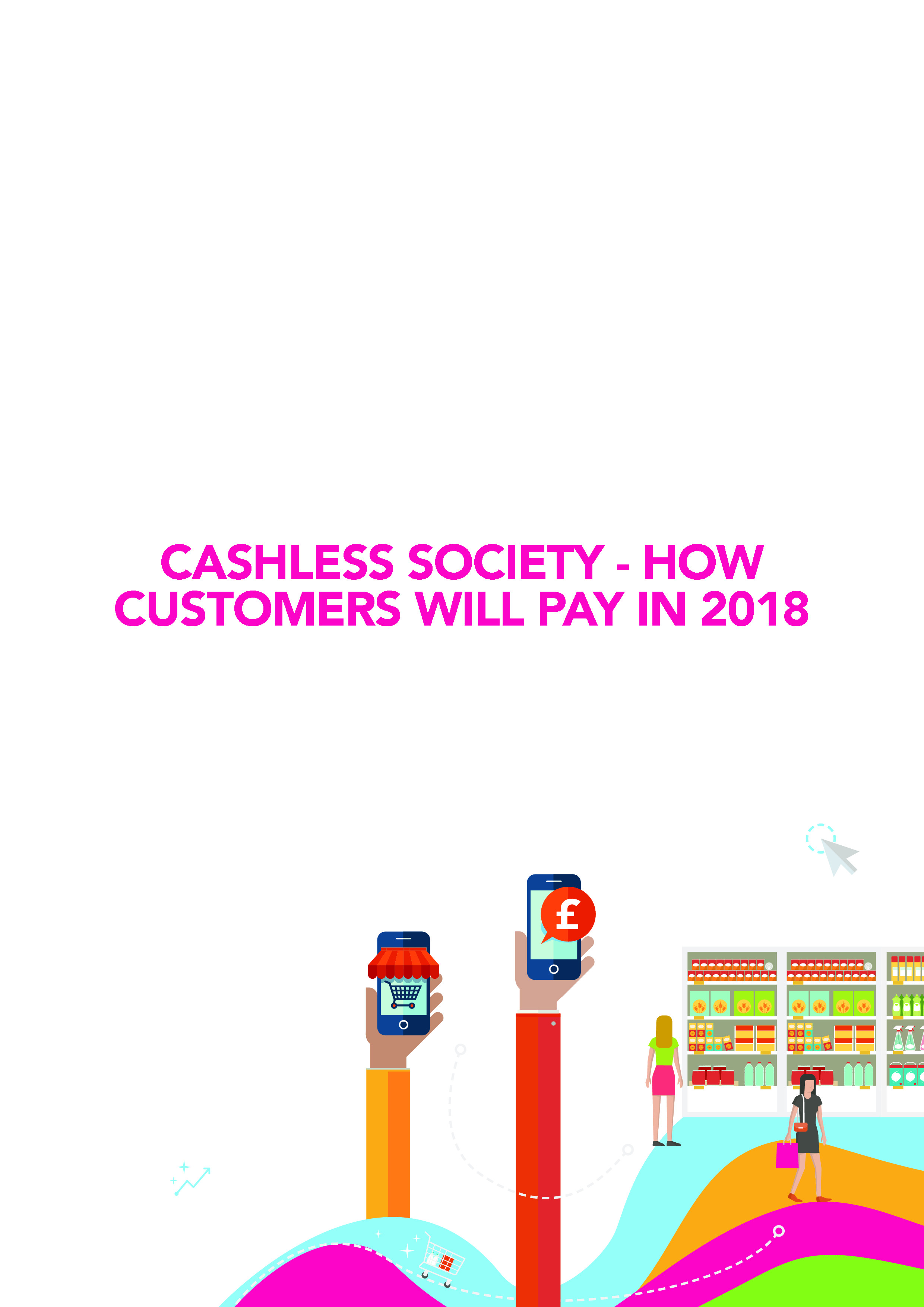 CASHLESS SOCIETY - HOW CUSTOMERS WILL PAY IN 2018

£